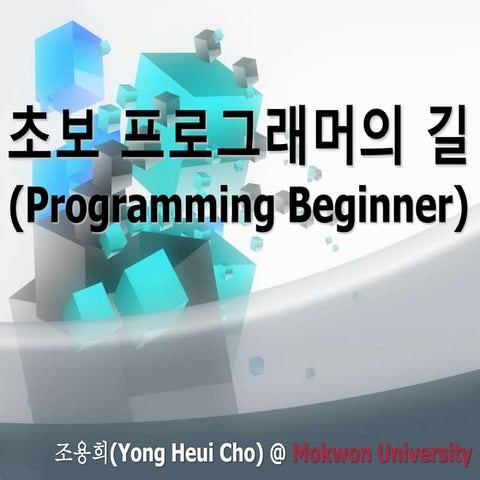 초보 프로그래머의 길
(Programming Beginner)

조용희(Yong Heui Cho) @ Mokwon University